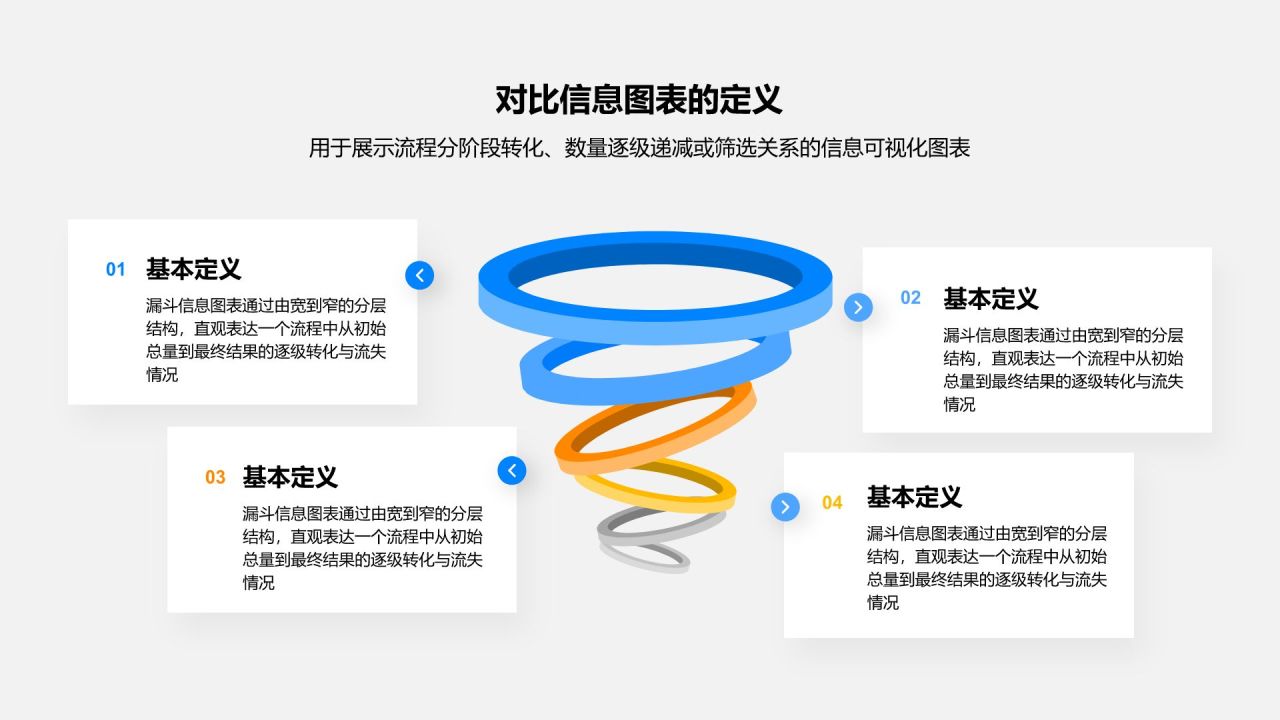 对比信息图表的定义

用于展示流程分阶段转化、数量逐级递减或筛选关系的信息可视化图表

01 基本定义

漏斗信息图表通过由宽到窄的分层结构，直观表达一个流程中从初始总量到最终结果的逐级转化与流失情况

02 基本定义

漏斗信息图表通过由宽到窄的分层结构，直观表达一个流程中从初始总量到最终结果的逐级转化与流失情况

03 基本定义

漏斗信息图表通过由宽到窄的分层结构，直观表达一个流程中从初始总量到最终结果的逐级转化与流失情况

04 基本定义

漏斗信息图表通过由宽到窄的分层结构，直观表达一个流程中从初始总量到最终结果的逐级转化与流失情况